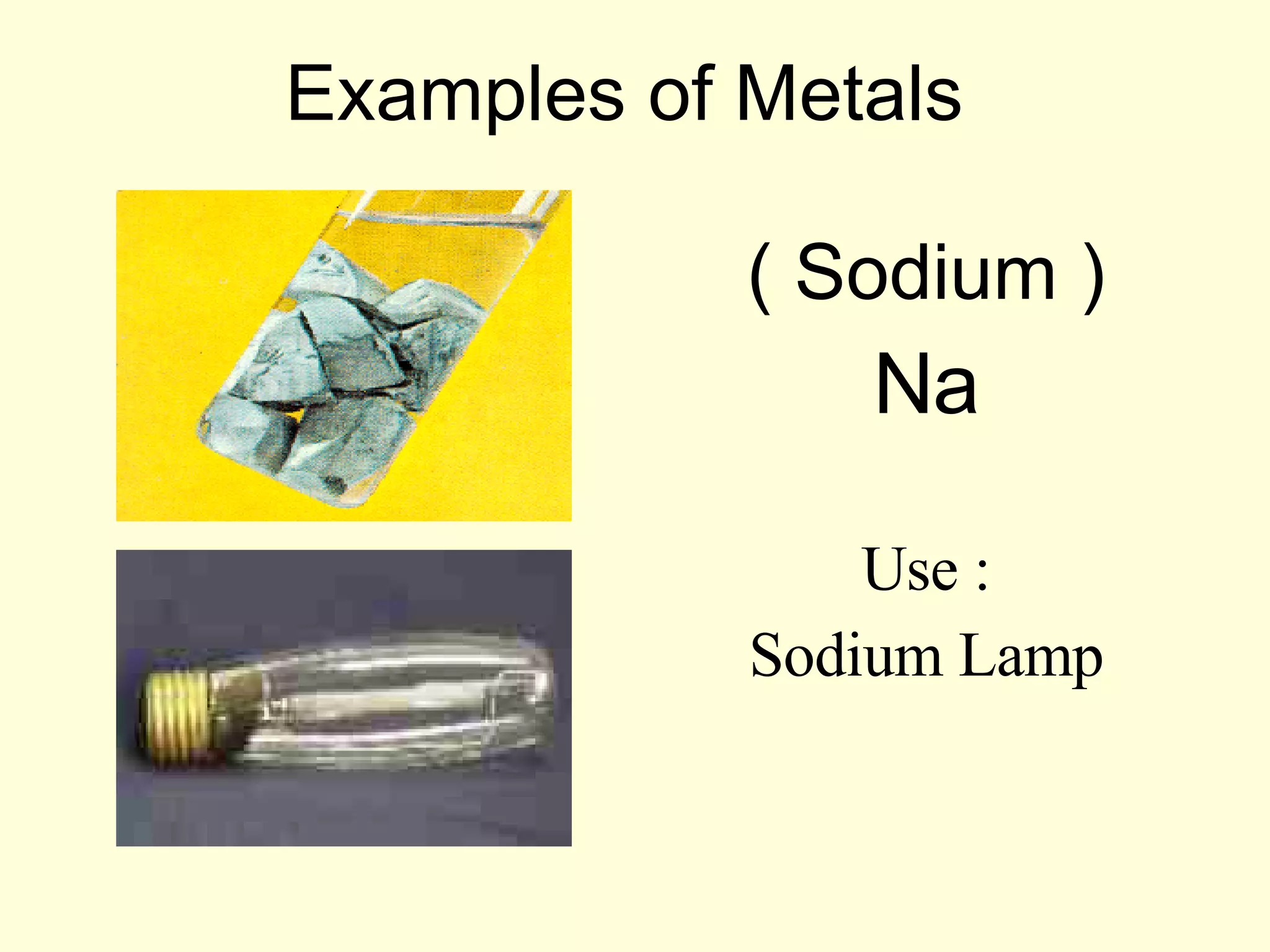 Examples of Metals

( Sodium )

Na

Use :

Sodium Lamp